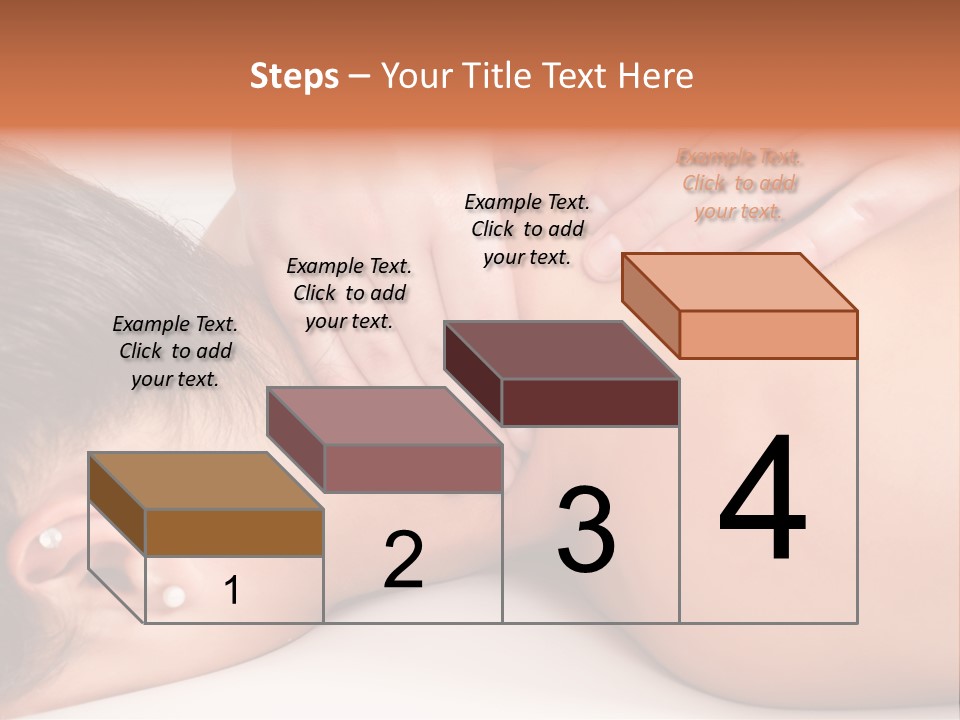 Steps – Your Title Text Here

Example Text. Click to add your text.

Example Text. Click to add your text.

Example Text. Click to add your text.

Example Text. Click to add your text.

1

2

3

4